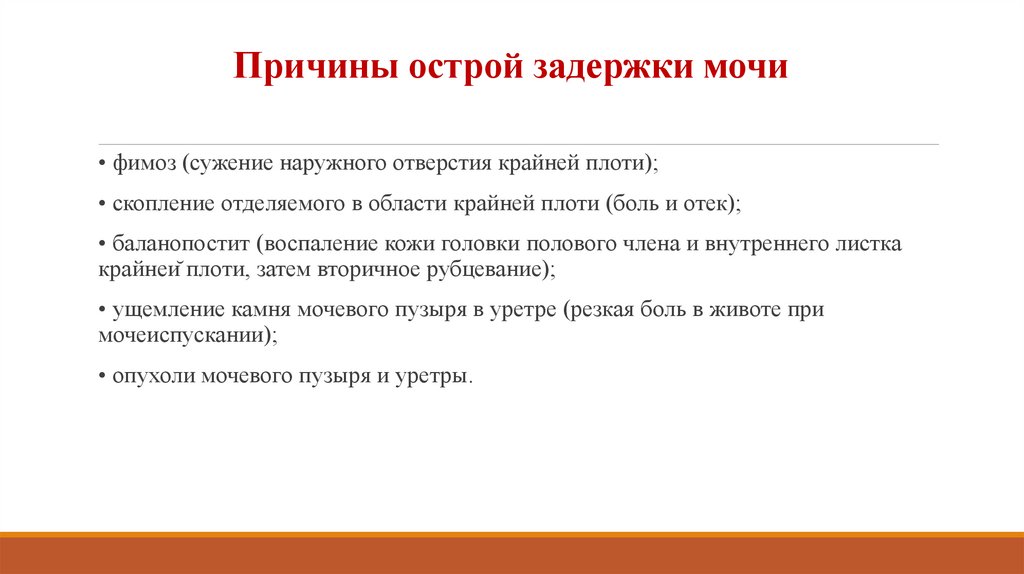 Причины острой задержки мочи

• фимоз (сужение наружного отверстия крайней плоти);

• скопление отделяемого в области крайней плоти (боль и отек);

• баланопостит (воспаление кожи головки полового члена и внутреннего листка крайней плоти, затем вторичное рубцевание);

• ущемление камня мочевого пузыря в уретре (резкая боль в животе при мочеиспускании);

• опухоли мочевого пузыря и уретры.